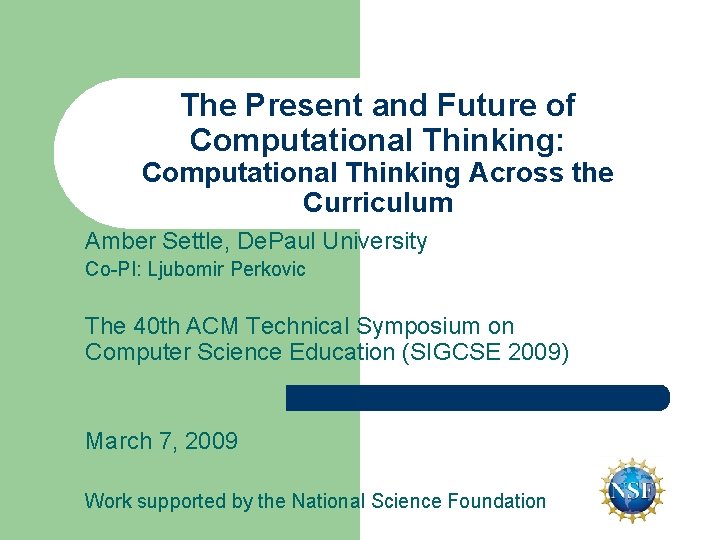 The Present and Future of Computational Thinking:
Computational Thinking Across the Curriculum

Amber Settle, DePaul University
Co-PI: Ljubomir Perkovic

The 40th ACM Technical Symposium on Computer Science Education (SIGCSE 2009)

March 7, 2009

Work supported by the National Science Foundation

NSF